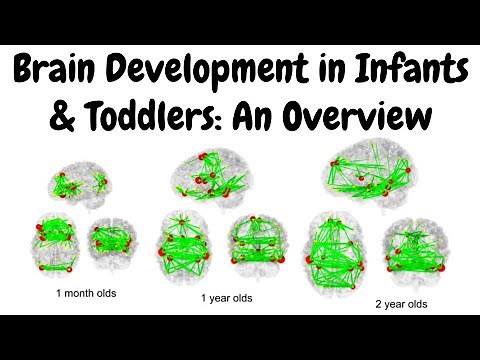 Brain Development in Infants & Toddlers: An Overview

1 month olds

1 year olds

2 year olds